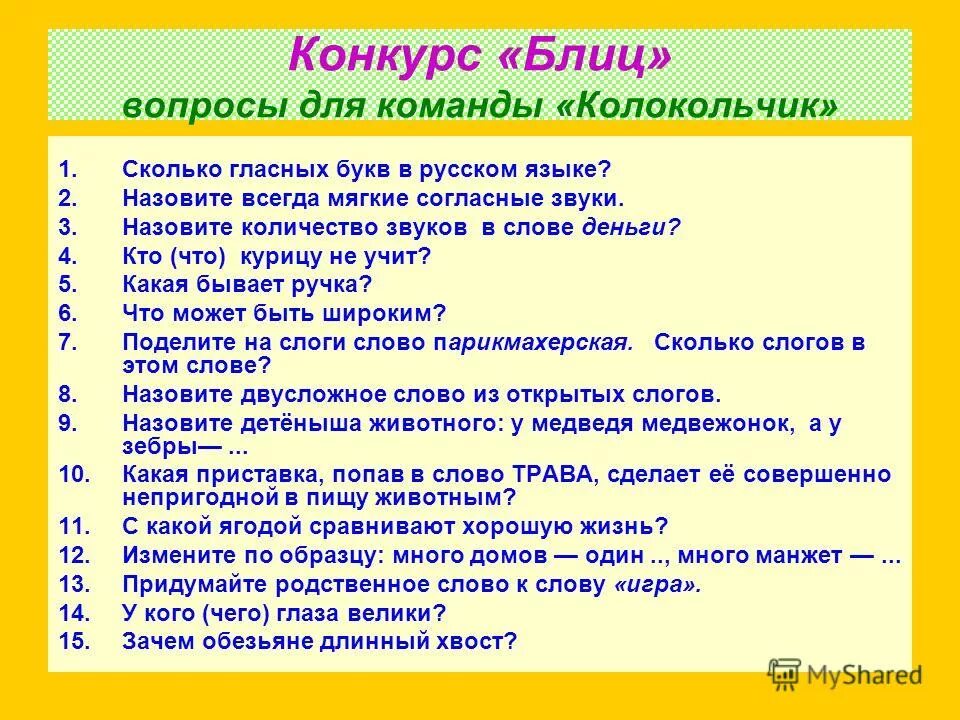 Конкурс «Блиц»
вопросы для команды «Колокольчик»

1. Сколько гласных букв в русском языке?
2. Назовите всегда мягкие согласные звуки.
3. Назовите количество звуков в слове деньги?
4. Кто (что) курицу не учит?
5. Какая бывает ручка?
6. Что может быть широким?
7. Поделите на слоги слово парикмахерская. Сколько слогов в этом слове?
8. Назовите двусложное слово из открытых слогов.
9. Назовите детёныша животного: у медведя медвежонок, а у зебры— ...
10. Какая приставка, попав в слово ТРАВА, сделает её совершенно непригодной в пищу животным?
11. С какой ягодой сравнивают хорошую жизнь?
12. Измените по образцу: много домов — один .., много манжет — ...
13. Придумайте родственное слово к слову «игра».
14. У кого (чего) глаза велики?
15. Зачем обезьяне длинный хвост?

MyShared